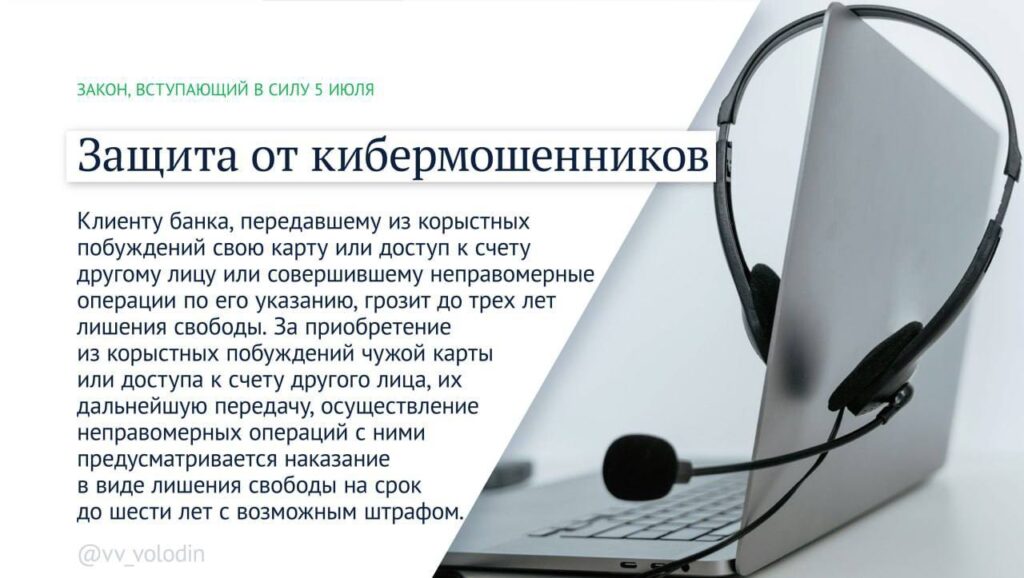 ЗАКОН, ВСТУПАЮЩИЙ В СИЛУ 5 ИЮЛЯ

Защита от кибермошенников

Клиенту банка, передавшему из корыстных побуждений свою карту или доступ к счету другому лицу или совершившему неправомерные операции по его указанию, грозит до трех лет лишения свободы. За приобретение из корыстных побуждений чужой карты или доступа к счету другого лица, их дальнейшую передачу, осуществление неправомерных операций с ними предусматривается наказание в виде лишения свободы на срок до шести лет с возможным штрафом.

@vv_volodin